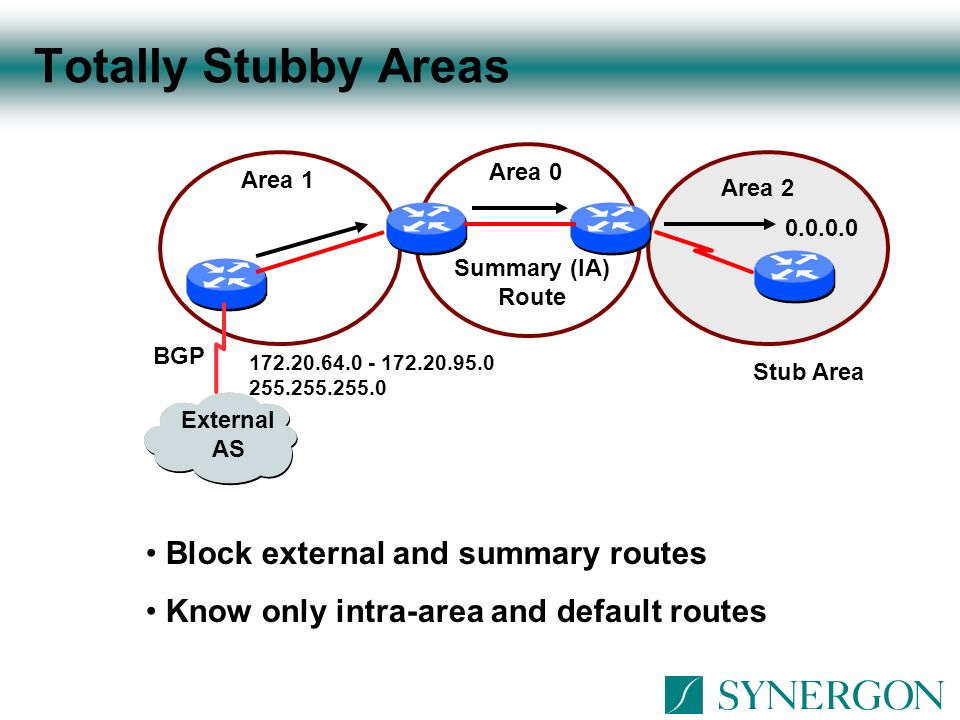 Totally Stubby Areas

Area 1

Area 0

Area 2

0.0.0.0

Summary (IA) Route

BGP

172.20.64.0 - 172.20.95.0
255.255.255.0

Stub Area

External AS

• Block external and summary routes

• Know only intra-area and default routes

SYNERGON